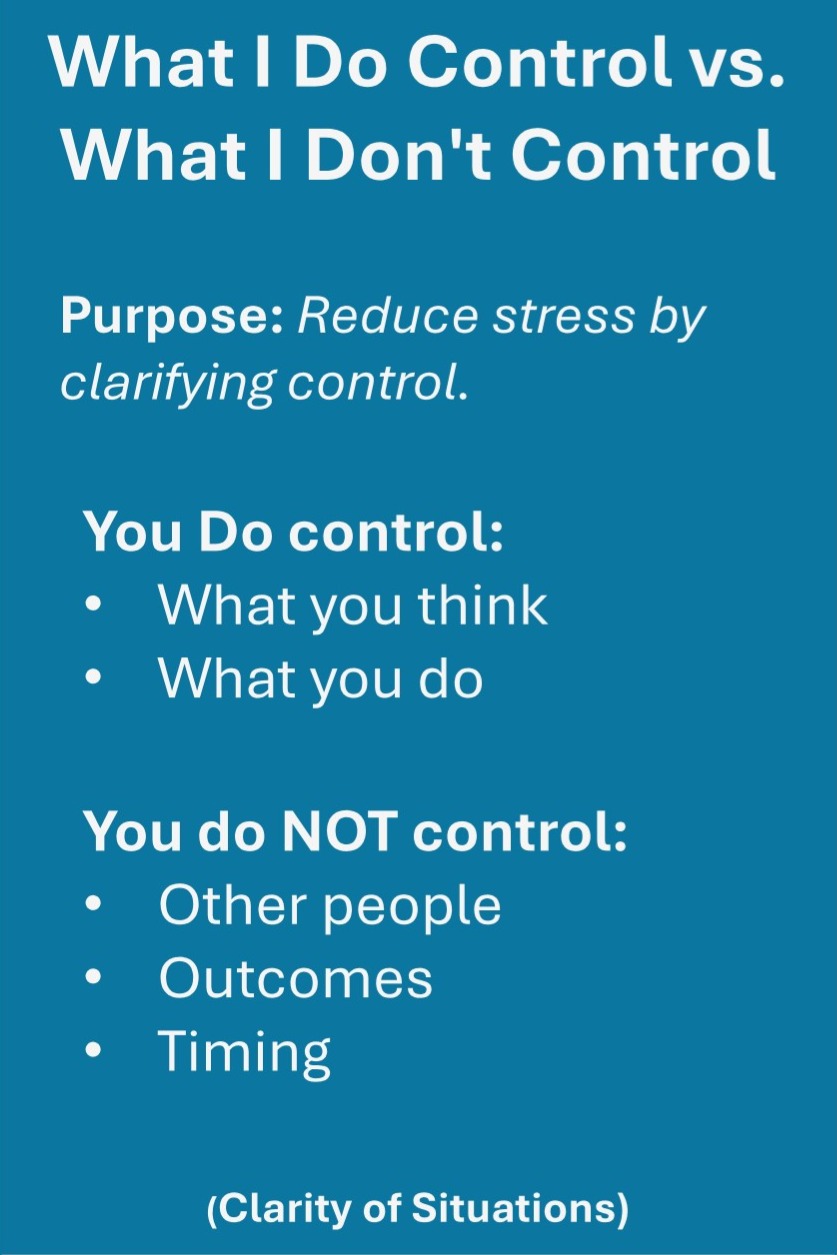 What I Do Control vs. What I Don't Control

Purpose: Reduce stress by clarifying control.

You Do control:
• What you think
• What you do

You do NOT control:
• Other people
• Outcomes
• Timing

(Clarity of Situations)